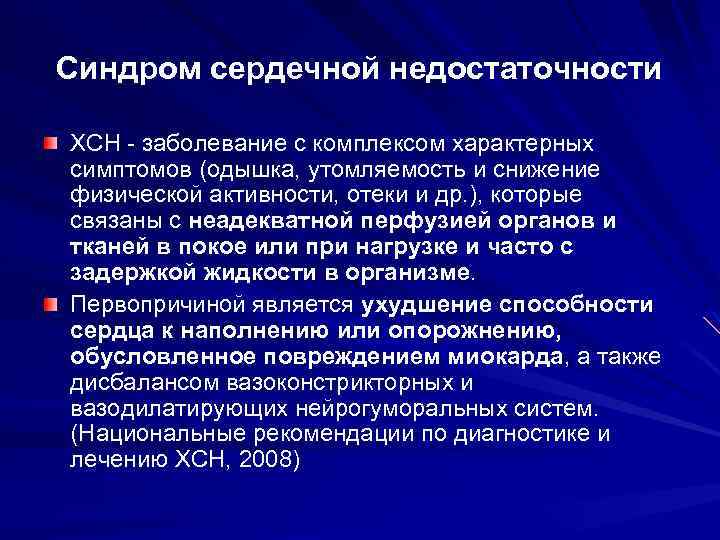 Синдром сердечной недостаточности

ХСН - заболевание с комплексом характерных симптомов (одышка, утомляемость и снижение физической активности, отеки и др.), которые связаны с неадекватной перфузией органов и тканей в покое или при нагрузке и часто с задержкой жидкости в организме.

Первопричиной является ухудшение способности сердца к наполнению или опорожнению, обусловленное повреждением миокарда, а также дисбалансом вазоконстрикторных и вазодилатирующих нейрогуморальных систем. (Национальные рекомендации по диагностике и лечению ХСН, 2008)